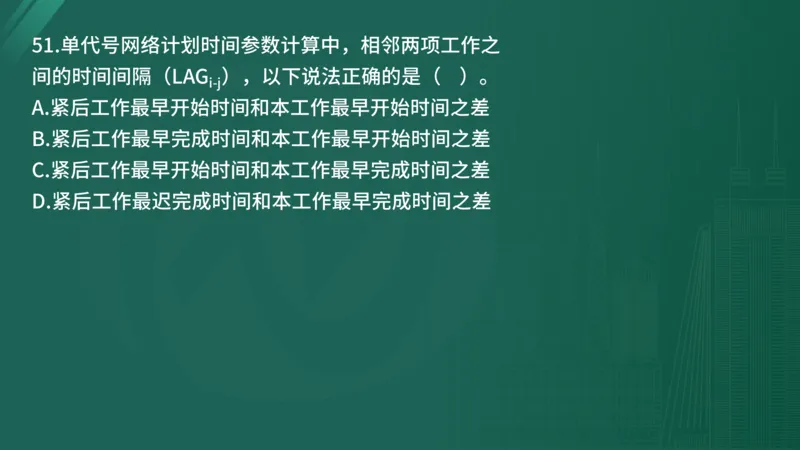 51.单代号网络计划时间参数计算中，相邻两项工作之间的时间间隔（$LAG_{i-j}$），以下说法正确的是（　）。
A.紧后工作最早开始时间和本工作最早开始时间之差
B.紧后工作最早完成时间和本工作最早开始时间之差
C.紧后工作最早开始时间和本工作最早完成时间之差
D.紧后工作最迟完成时间和本工作最早完成时间之差